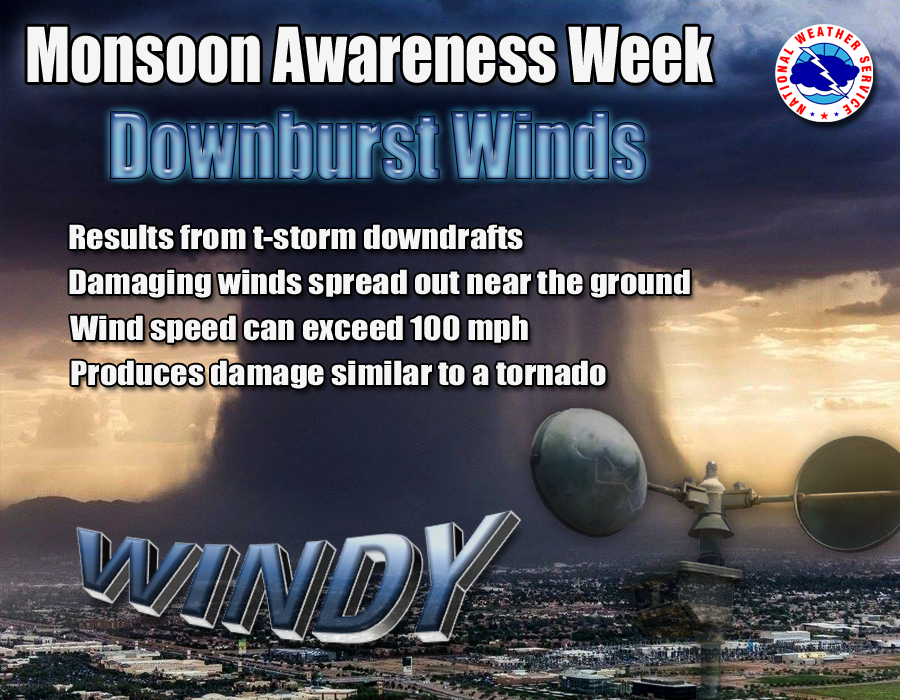 Monsoon Awareness Week

NATIONAL WEATHER SERVICE

Downburst Winds

Results from t-storm downdrafts
Damaging winds spread out near the ground
Wind speed can exceed 100 mph
Produces damage similar to a tornado

WINDY